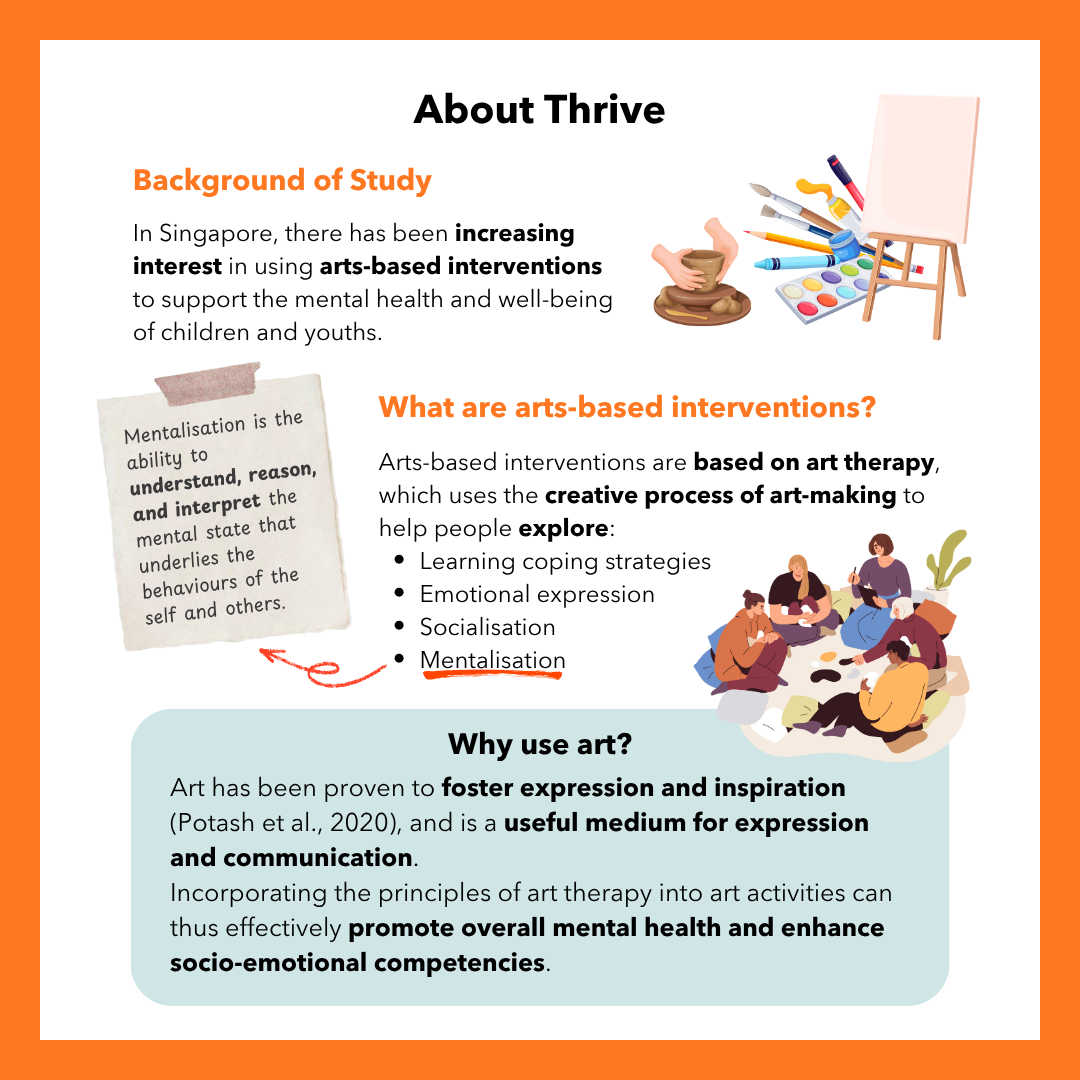 About Thrive

Background of Study

In Singapore, there has been increasing interest in using arts-based interventions to support the mental health and well-being of children and youths.

Mentalisation is the ability to understand, reason, and interpret the mental state that underlies the behaviours of the self and others.

What are arts-based interventions?

Arts-based interventions are based on art therapy, which uses the creative process of art-making to help people explore:

- Learning coping strategies
- Emotional expression
- Socialisation
- Mentalisation

Why use art?

Art has been proven to foster expression and inspiration (Potash et al., 2020), and is a useful medium for expression and communication.
Incorporating the principles of art therapy into art activities can thus effectively promote overall mental health and enhance socio-emotional competencies.